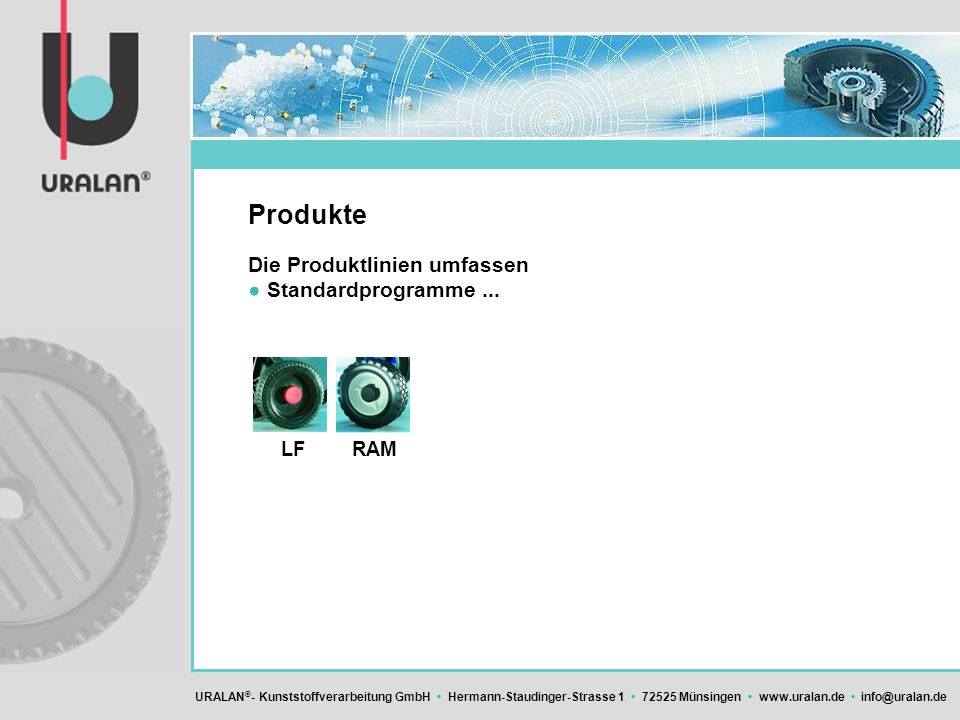 URALAN®

Produkte

Die Produktlinien umfassen
● Standardprogramme ...

LF RAM

URALAN®- Kunststoffverarbeitung GmbH • Hermann-Staudinger-Strasse 1 • 72525 Münsingen • www.uralan.de • info@uralan.de